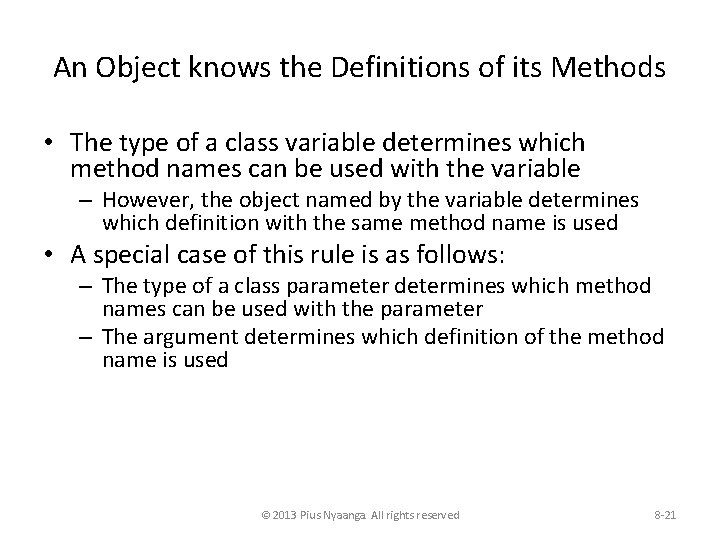 An Object knows the Definitions of its Methods

• The type of a class variable determines which method names can be used with the variable
  – However, the object named by the variable determines which definition with the same method name is used
• A special case of this rule is as follows:
  – The type of a class parameter determines which method names can be used with the parameter
  – The argument determines which definition of the method name is used

© 2013 Pius Nyaanga. All rights reserved

8-21